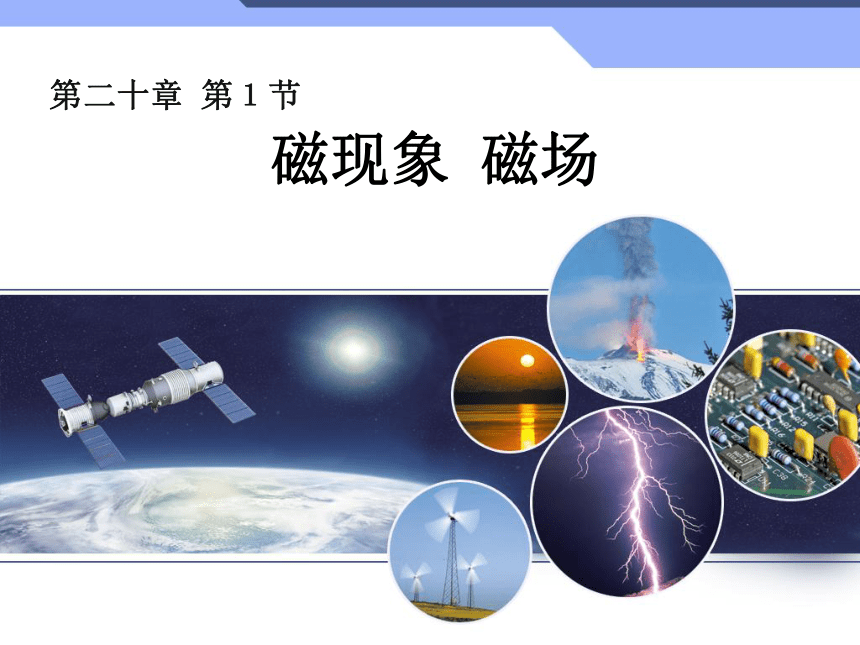 第二十章 第 1 节

磁现象 磁场